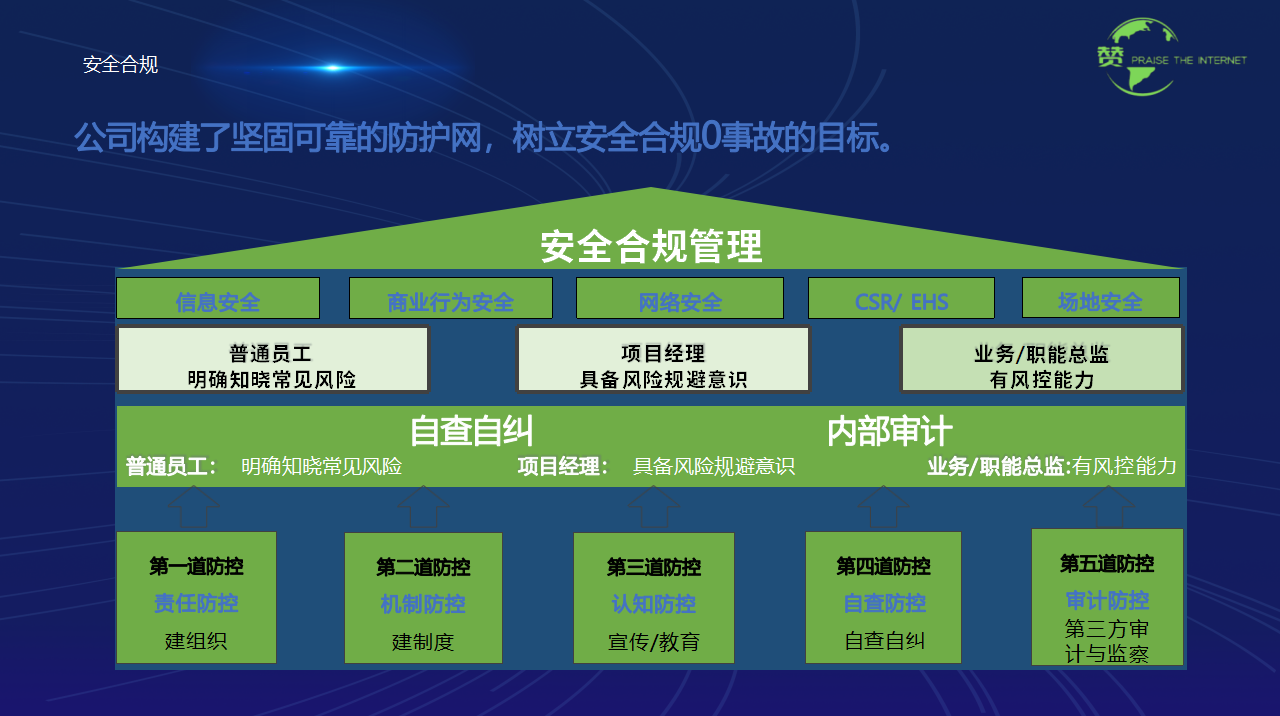 安全合规

赞 PRAISE THE INTERNET

公司构建了坚固可靠的防护网，树立安全合规0事故的目标。

安全合规管理

信息安全

商业行为安全

网络安全

CSR/ EHS

场地安全

普通员工
明确知晓常见风险

项目经理
具备风险规避意识

业务/职能总监
有风控能力

自查自纠

内部审计

普通员工： 明确知晓常见风险

项目经理： 具备风险规避意识

业务/职能总监:有风控能力

第一道防控
责任防控
建组织

第二道防控
机制防控
建制度

第三道防控
认知防控
宣传/教育

第四道防控
自查防控
自查自纠

第五道防控
审计防控
第三方审计与监察